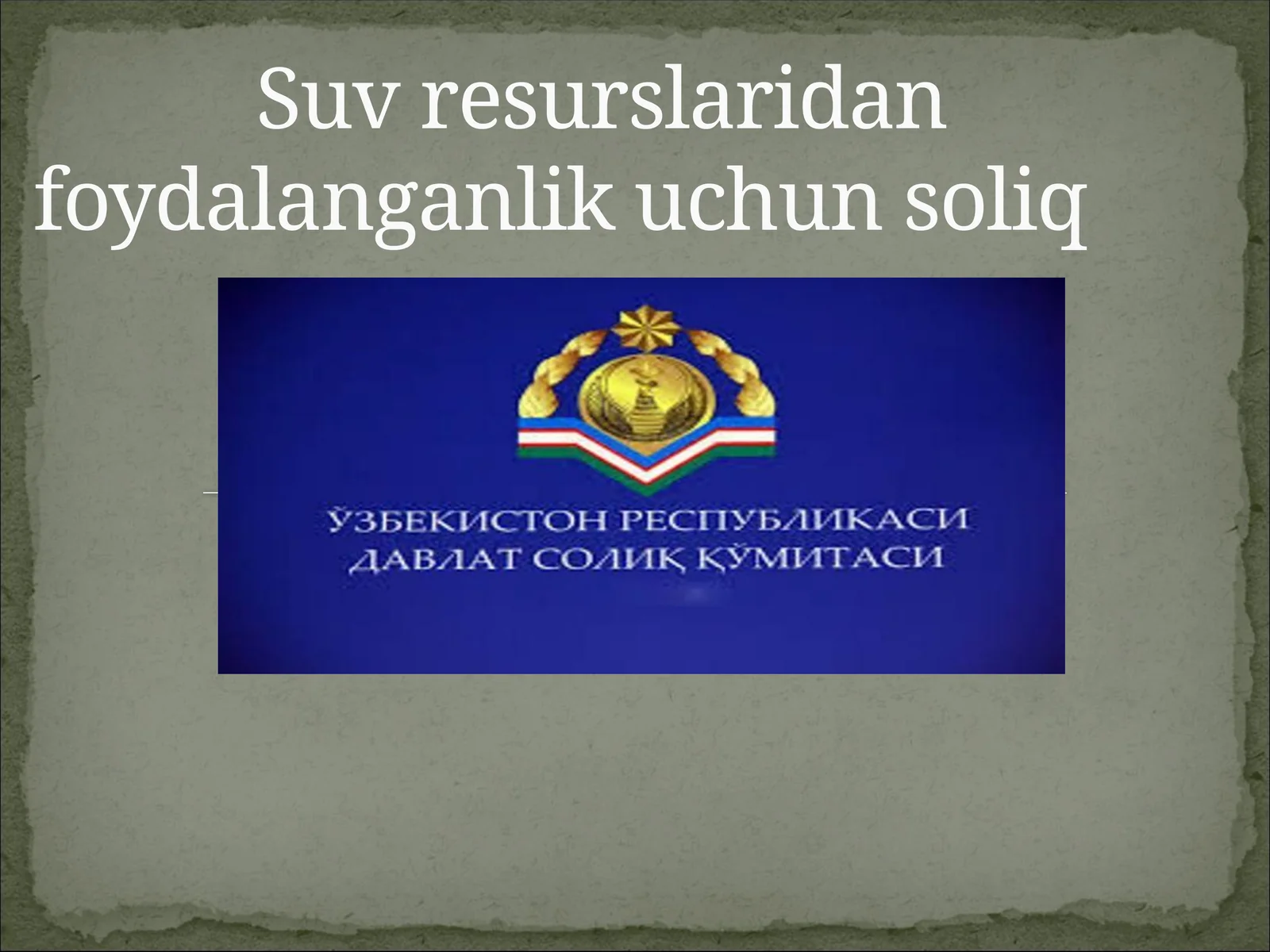 Suv resurslaridan foydalanganlik uchun soliq

ЎЗБЕКИСТОН РЕСПУБЛИКАСИ
ДАВЛАТ СОЛИҚ ҚЎМИТАСИ